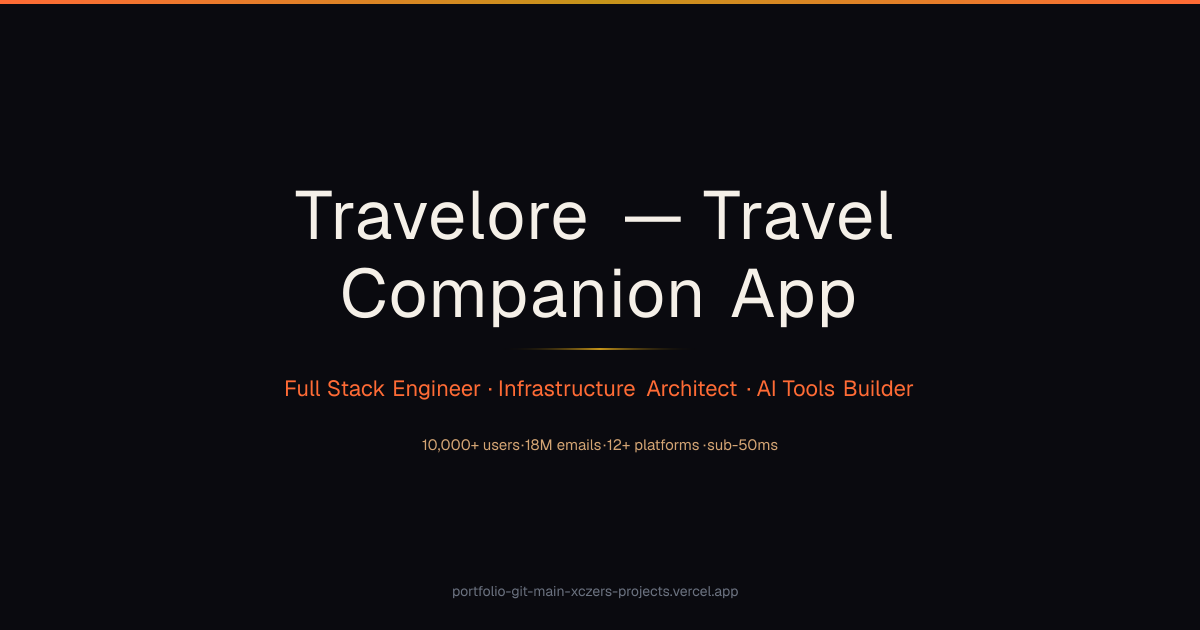 Travelore — Travel Companion App

Full Stack Engineer · Infrastructure Architect · AI Tools Builder

10,000+ users·18M emails·12+ platforms ·sub-50ms

portfolio-git-main-xczers-projects.vercel.app